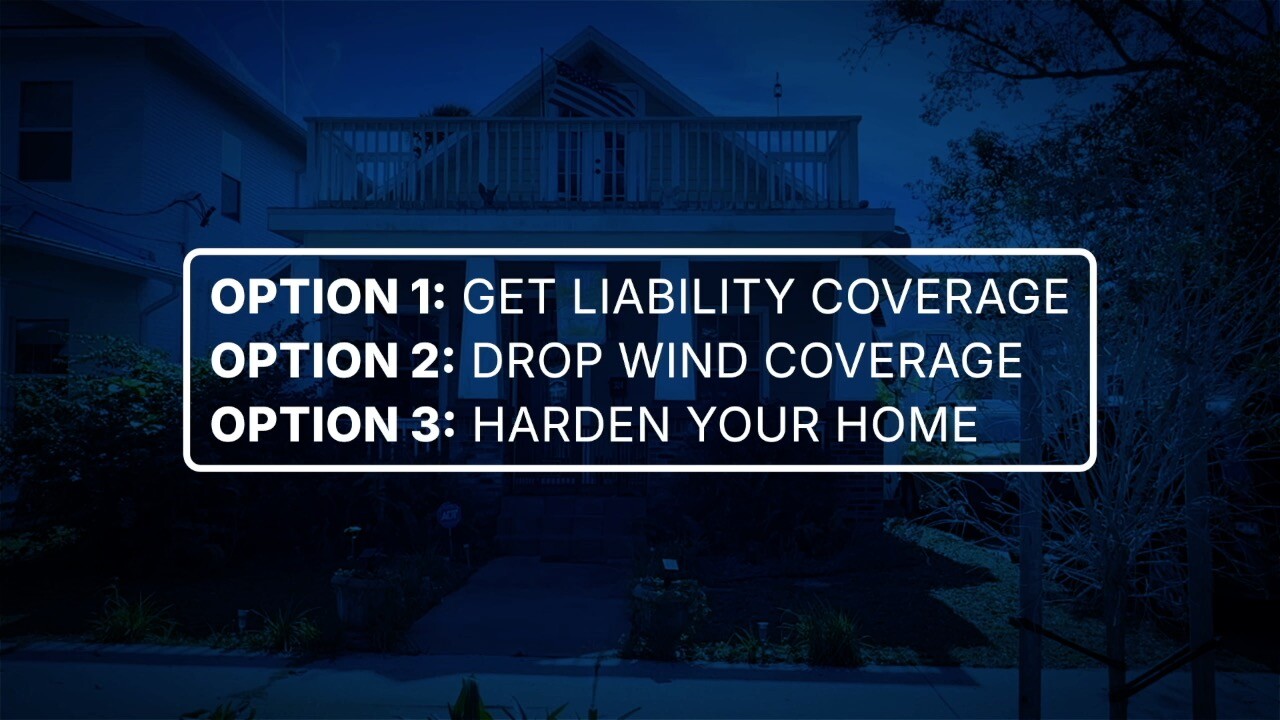 OPTION 1: GET LIABILITY COVERAGE
OPTION 2: DROP WIND COVERAGE
OPTION 3: HARDEN YOUR HOME